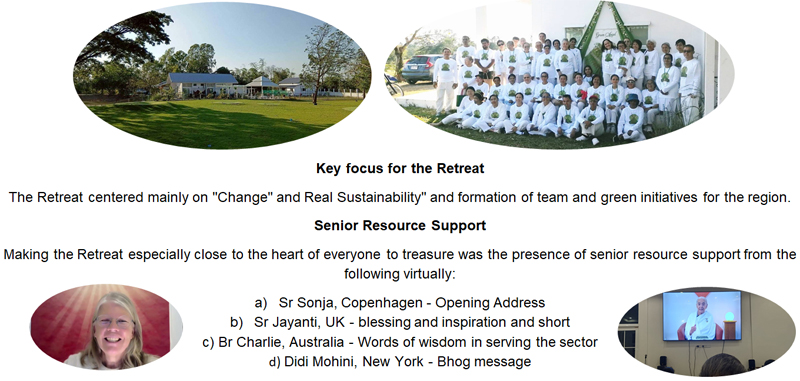 Key focus for the Retreat

The Retreat centered mainly on "Change" and Real Sustainability" and formation of team and green initiatives for the region.

Senior Resource Support

Making the Retreat especially close to the heart of everyone to treasure was the presence of senior resource support from the following virtually:

a) Sr Sonja, Copenhagen - Opening Address
b) Sr Jayanti, UK - blessing and inspiration and short
c) Br Charlie, Australia - Words of wisdom in serving the sector
d) Didi Mohini, New York - Bhog message